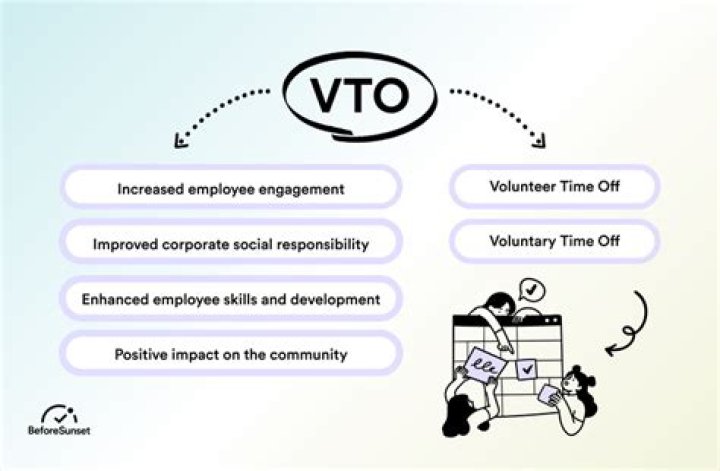 VTO

Increased employee engagement

Improved corporate social responsibility

Enhanced employee skills and development

Positive impact on the community

Volunteer Time Off

Voluntary Time Off

BeforeSunset